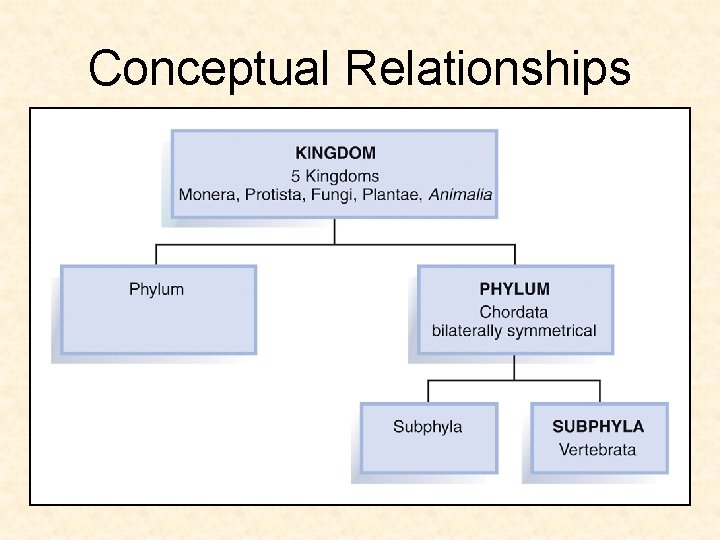 Conceptual Relationships

KINGDOM
5 Kingdoms
Monera, Protista, Fungi, Plantae, Animalia

Phylum

PHYLUM
Chordata
bilaterally symmetrical

Subphyla

SUBPHYLA
Vertebrata